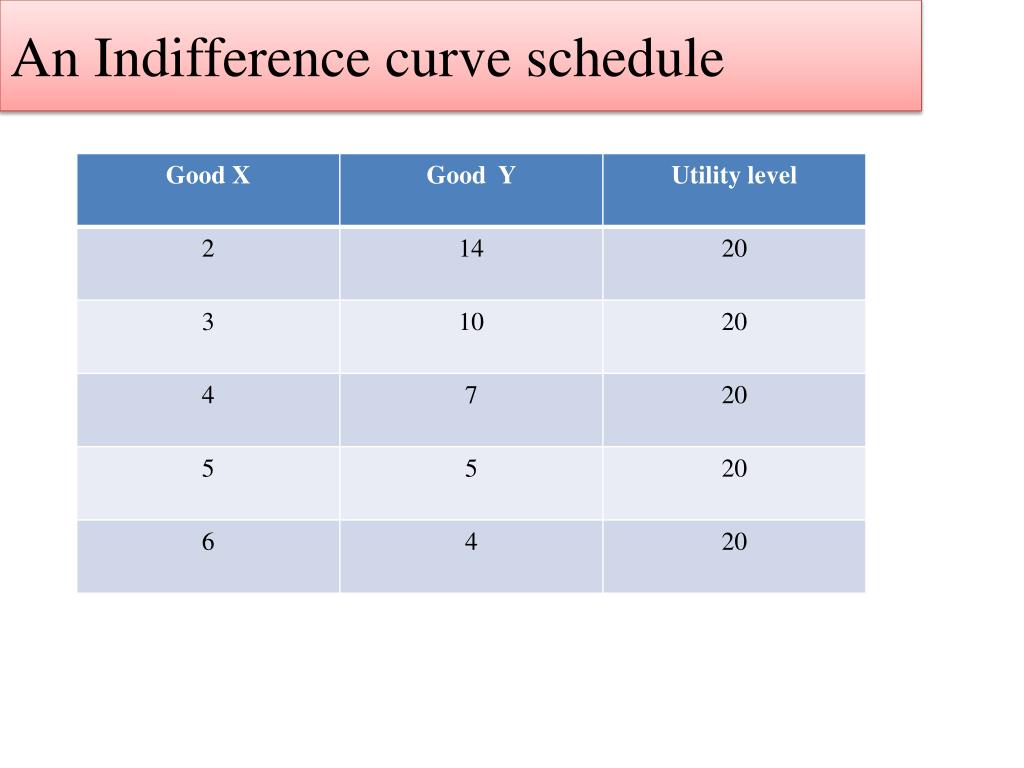 An Indifference curve schedule

| Good X | Good Y | Utility level |
|---|---|---|
| 2 | 14 | 20 |
| 3 | 10 | 20 |
| 4 | 7 | 20 |
| 5 | 5 | 20 |
| 6 | 4 | 20 |